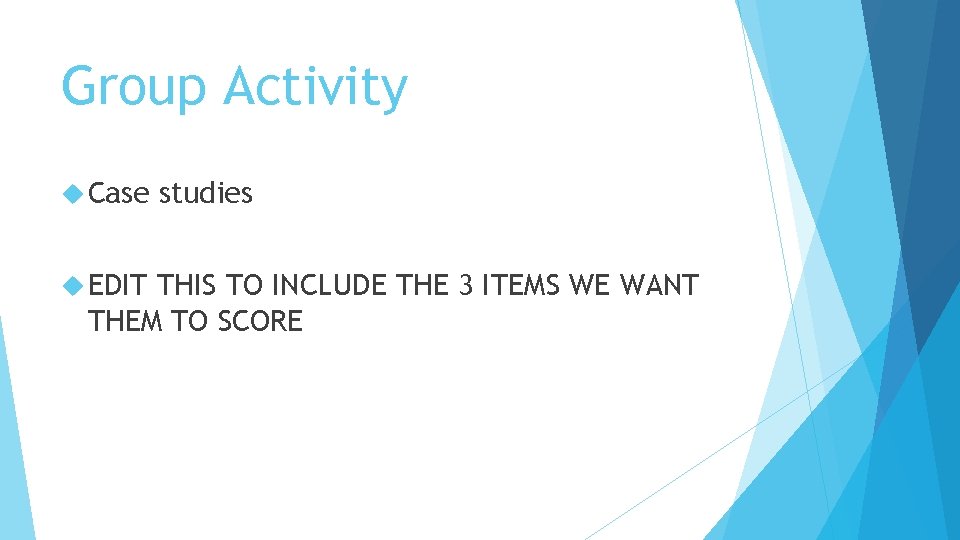 Group Activity

Case studies

EDIT THIS TO INCLUDE THE 3 ITEMS WE WANT THEM TO SCORE